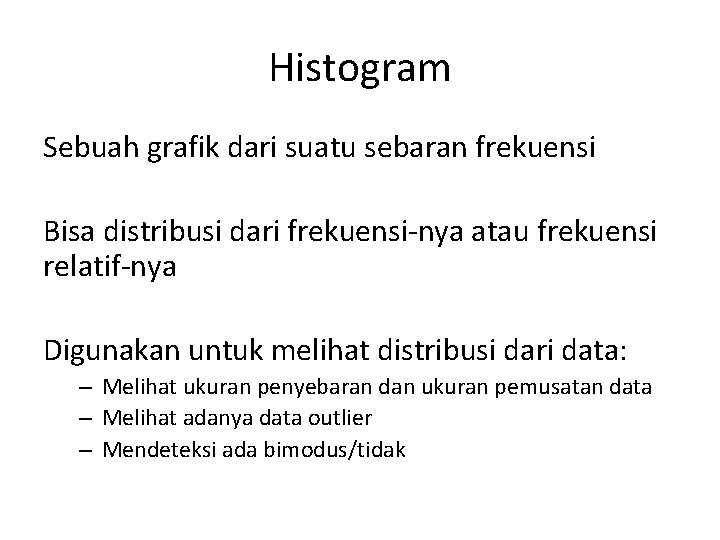 Histogram

Sebuah grafik dari suatu sebaran frekuensi

Bisa distribusi dari frekuensi-nya atau frekuensi relatif-nya

Digunakan untuk melihat distribusi dari data:
– Melihat ukuran penyebaran dan ukuran pemusatan data
– Melihat adanya data outlier
– Mendeteksi ada bimodus/tidak